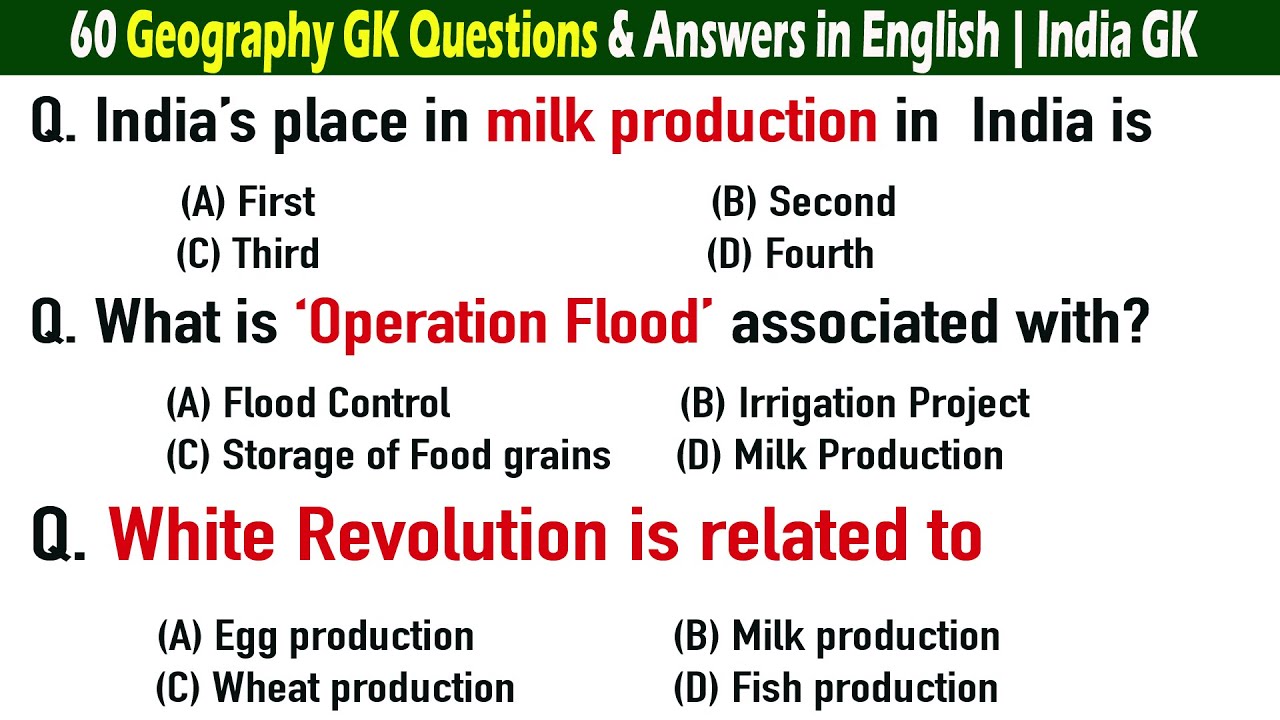 60 Geography GK Questions & Answers in English | India GK

Q. India's place in milk production in India is

(A) First
(B) Second
(C) Third
(D) Fourth

Q. What is 'Operation Flood' associated with?

(A) Flood Control
(B) Irrigation Project
(C) Storage of Food grains
(D) Milk Production

Q. White Revolution is related to

(A) Egg production
(B) Milk production
(C) Wheat production
(D) Fish production